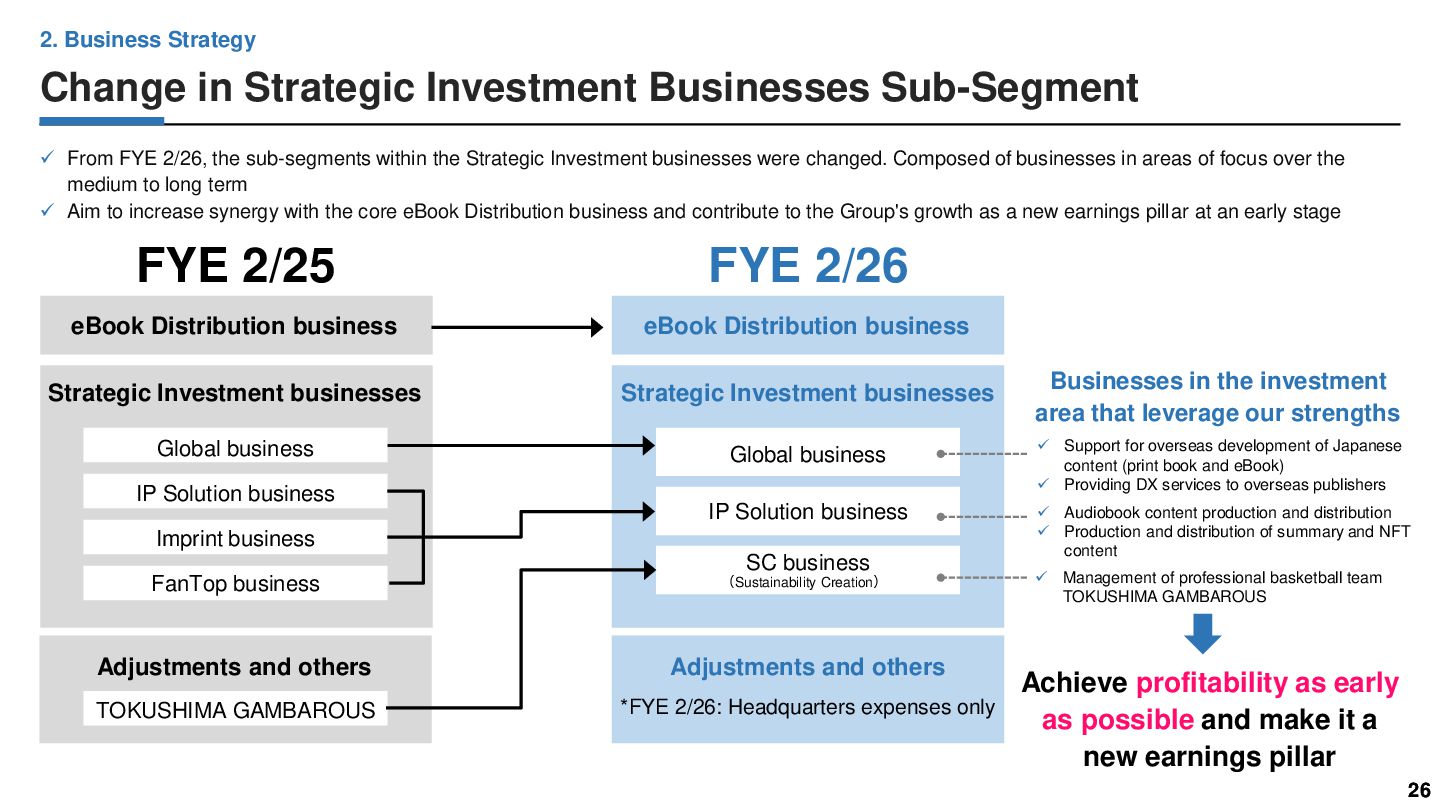 2. Business Strategy

Change in Strategic Investment Businesses Sub-Segment

✓ From FYE 2/26, the sub-segments within the Strategic Investment businesses were changed. Composed of businesses in areas of focus over the medium to long term
✓ Aim to increase synergy with the core eBook Distribution business and contribute to the Group's growth as a new earnings pillar at an early stage

FYE 2/25

eBook Distribution business

Strategic Investment businesses

Global business

IP Solution business

Imprint business

FanTop business

Adjustments and others

TOKUSHIMA GAMBAROUS

FYE 2/26

eBook Distribution business

Strategic Investment businesses

Global business

IP Solution business

SC business
(Sustainability Creation)

Adjustments and others

*FYE 2/26: Headquarters expenses only

Businesses in the investment area that leverage our strengths

✓ Support for overseas development of Japanese content (print book and eBook)
✓ Providing DX services to overseas publishers

✓ Audiobook content production and distribution
✓ Production and distribution of summary and NFT content

✓ Management of professional basketball team TOKUSHIMA GAMBAROUS

Achieve profitability as early as possible and make it a new earnings pillar

26